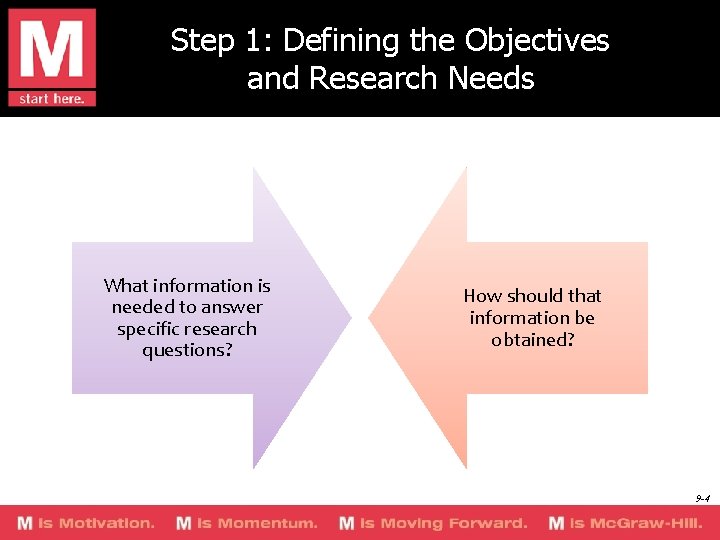 M
start here.

Step 1: Defining the Objectives and Research Needs

What information is needed to answer specific research questions?

How should that information be obtained?

9-4

M is Motivation. M is Momentum. M is Moving Forward. M is McGraw-Hill.